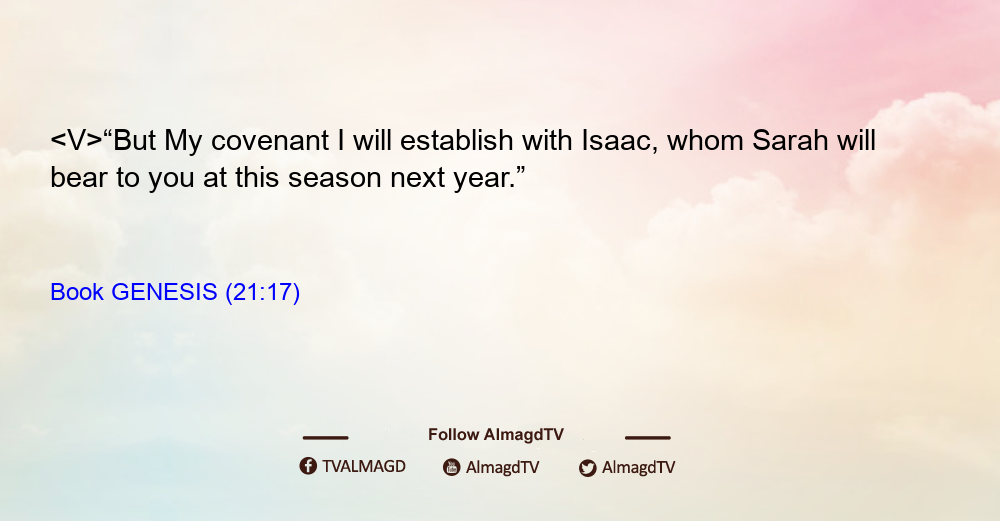 <V>“But My covenant I will establish with Isaac, whom Sarah will bear to you at this season next year.”

Book GENESIS (21:17)

Follow AlmagdTV

TVALMAGD AlmagdTV AlmagdTV